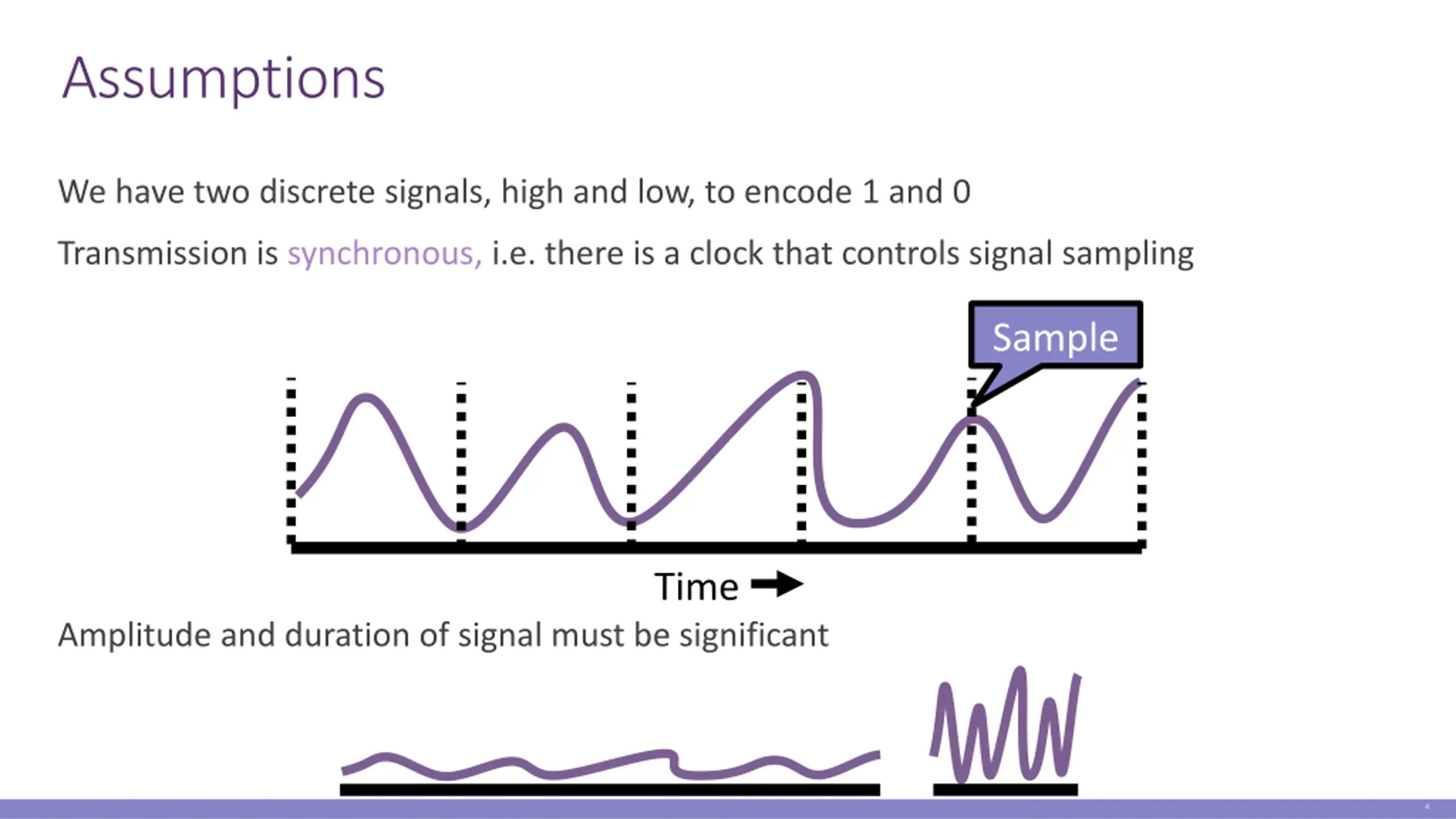 Assumptions

We have two discrete signals, high and low, to encode 1 and 0

Transmission is synchronous, i.e. there is a clock that controls signal sampling

Sample

Time

Amplitude and duration of signal must be significant

4